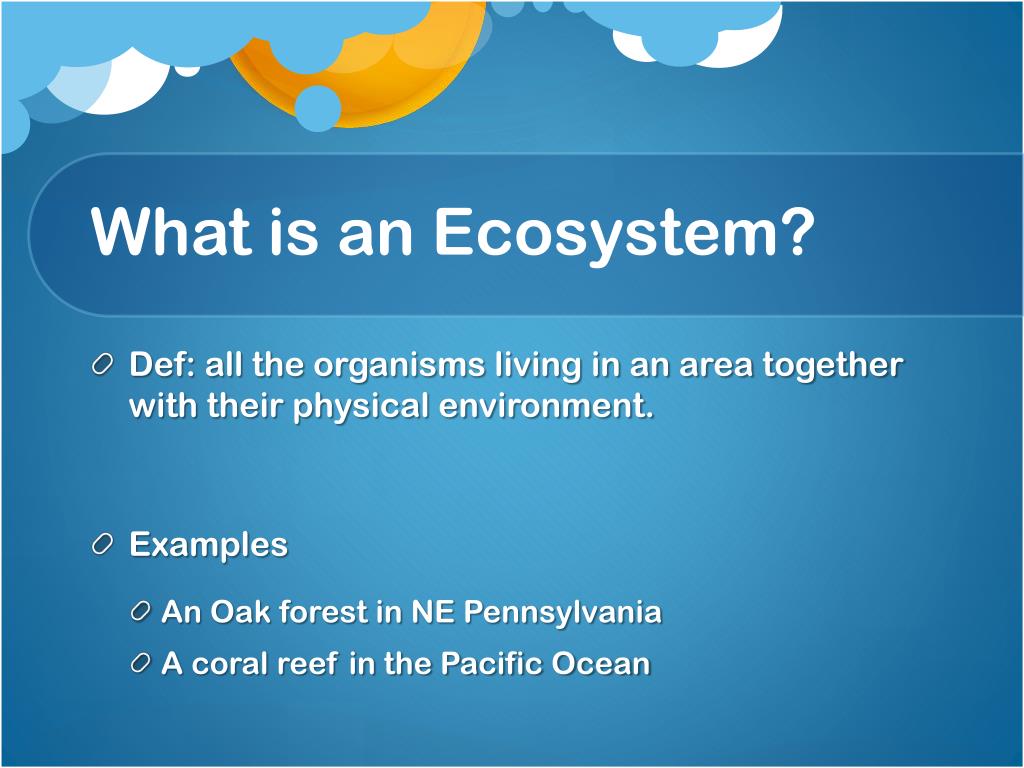 What is an Ecosystem?

Def: all the organisms living in an area together with their physical environment.

Examples

An Oak forest in NE Pennsylvania

A coral reef in the Pacific Ocean